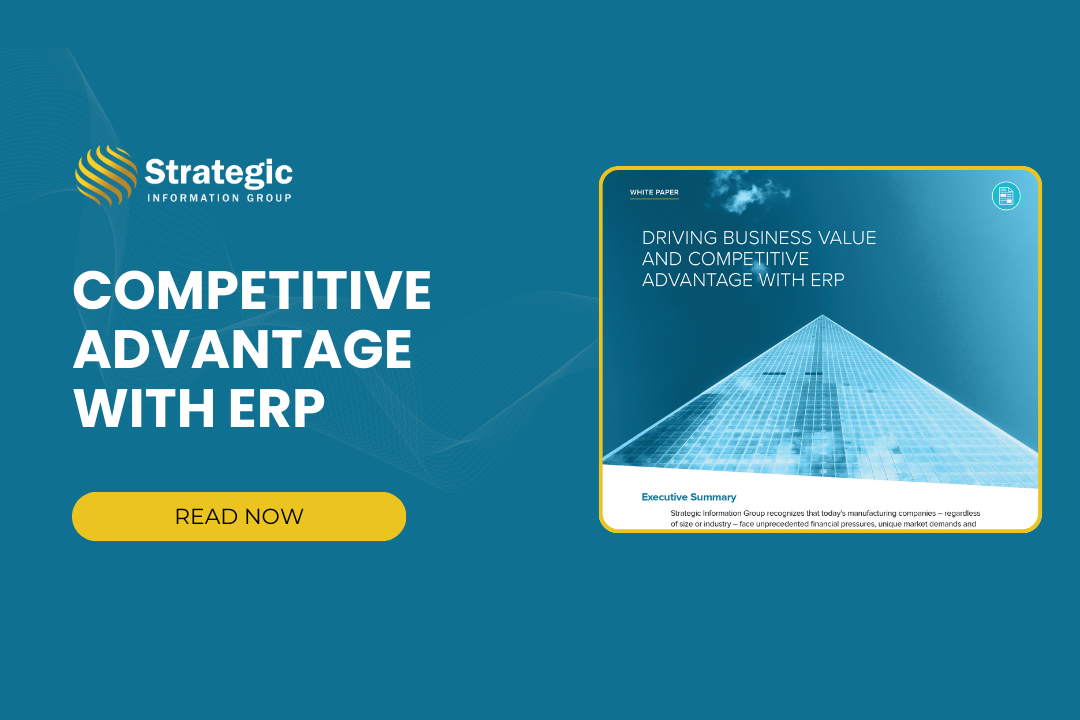 Strategic
INFORMATION GROUP

COMPETITIVE ADVANTAGE WITH ERP

READ NOW

WHITE PAPER

DRIVING BUSINESS VALUE AND COMPETITIVE ADVANTAGE WITH ERP

Executive Summary

Strategic Information Group recognizes that today's manufacturing companies – regardless of size or industry – face unprecedented financial pressures, unique market demands and